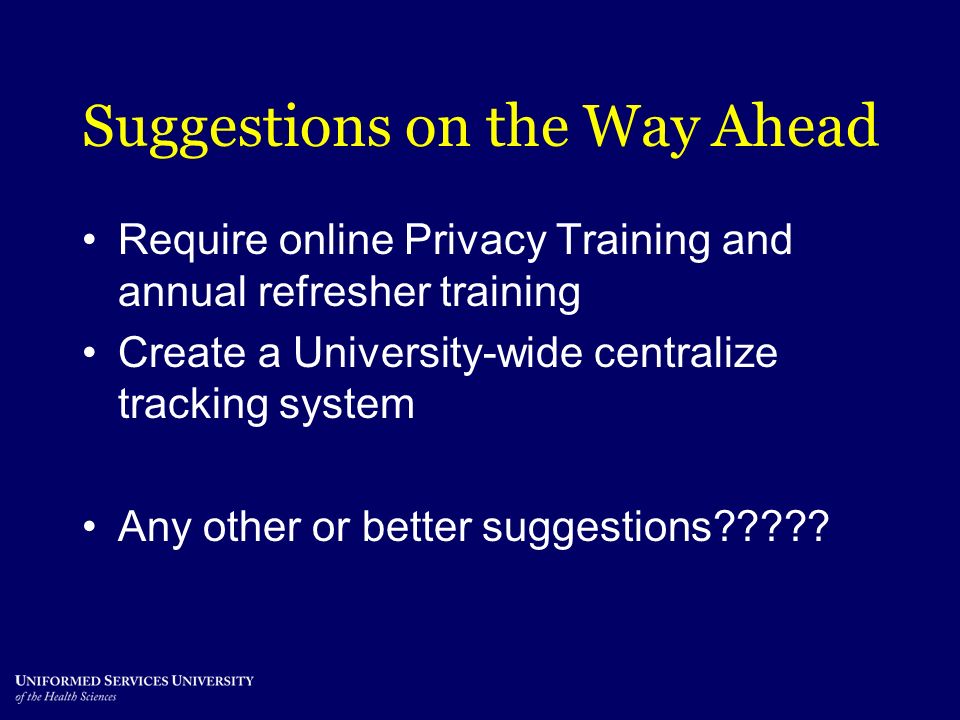 Suggestions on the Way Ahead

• Require online Privacy Training and annual refresher training
• Create a University-wide centralize tracking system

• Any other or better suggestions?????

UNIFORMED SERVICES UNIVERSITY
of the Health Sciences